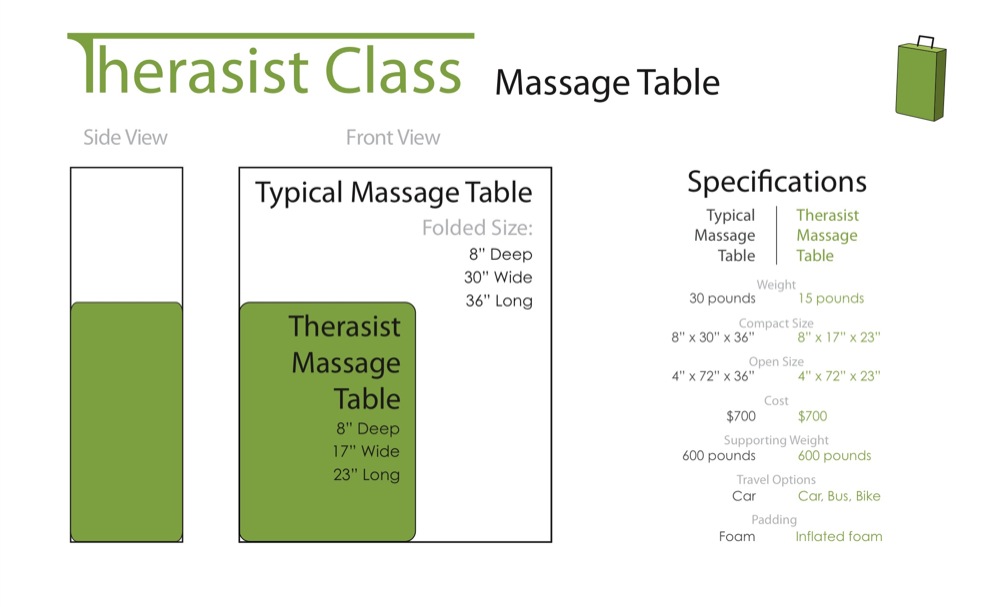 Therasist Class Massage Table

Side View

Front View

Typical Massage Table
Folded Size:
8" Deep
30" Wide
36" Long

Therasist Massage Table
8" Deep
17" Wide
23" Long

Specifications

| Typical Massage Table | Therasist Massage Table |
|---|---|
| Weight | |
| 30 pounds | 15 pounds |
| Compact Size | |
| 8" x 30" x 36" | 8" x 17" x 23" |
| Open Size | |
| 4" x 72" x 36" | 4" x 72" x 23" |
| Cost | |
| $700 | $700 |
| Supporting Weight | |
| 600 pounds | 600 pounds |
| Travel Options | |
| Car | Car, Bus, Bike |
| Padding | |
| Foam | Inflated foam |